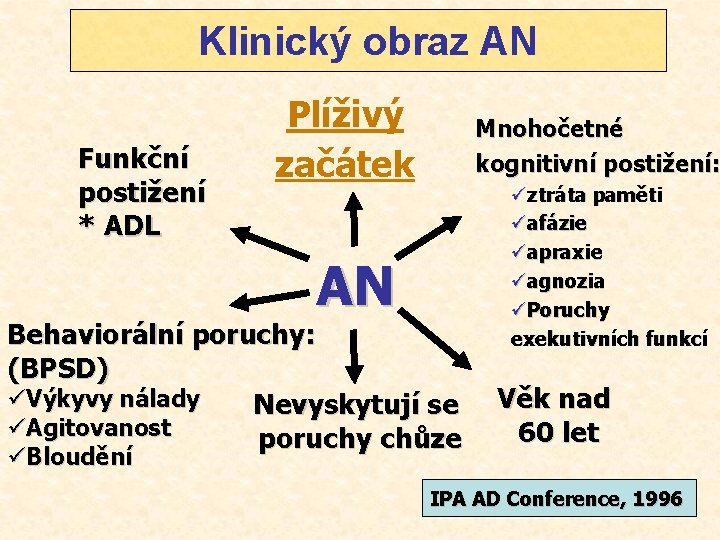 Klinický obraz AN

Plíživý začátek

Funkční postižení
* ADL

Mnohočetné kognitivní postižení:
✓ztráta paměti
✓afázie
✓apraxie
✓agnozia
✓Poruchy exekutivních funkcí

AN

Behaviorální poruchy: (BPSD)
✓Výkyvy nálady
✓Agitovanost
✓Bloudění

Nevyskytují se poruchy chůze

Věk nad 60 let

IPA AD Conference, 1996